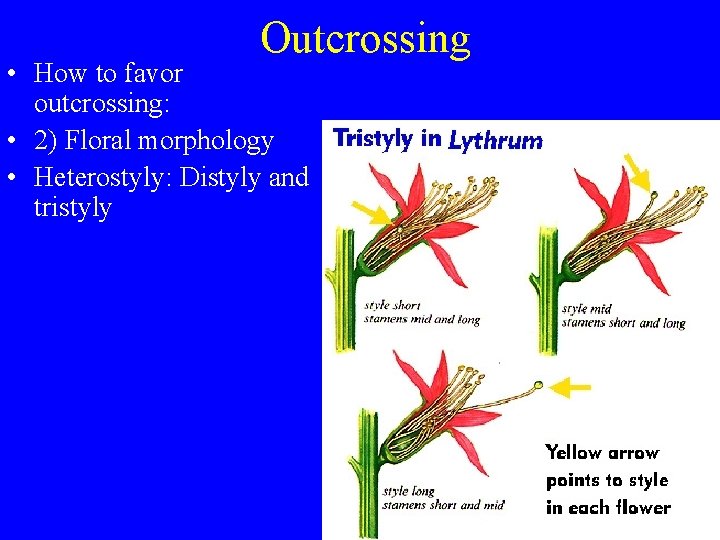 Outcrossing

• How to favor outcrossing:
• 2) Floral morphology
• Heterostyly: Distyly and tristyly

Tristyly in Lythrum

style short
stamens mid and long

style mid
stamens short and long

style long
stamens short and mid

Yellow arrow points to style in each flower